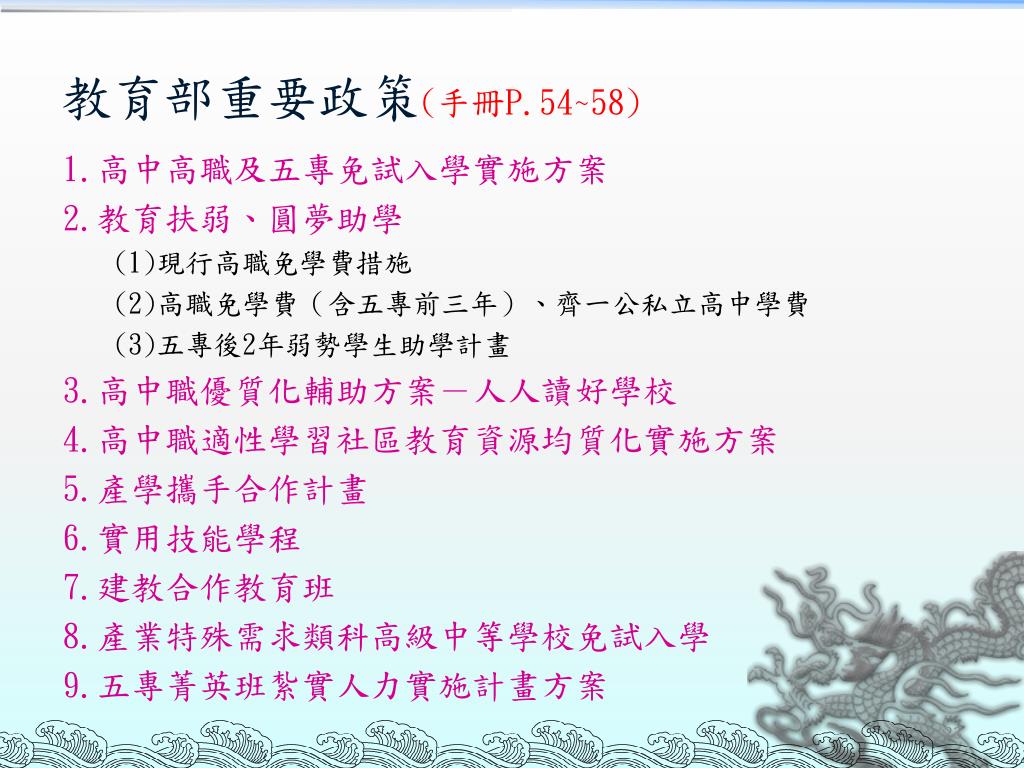 教育部重要政策(手冊P.54~58)

1.高中高職及五專免試入學實施方案
2.教育扶弱、圓夢助學
(1)現行高職免學費措施
(2)高職免學費（含五專前三年）、齊一公私立高中學費
(3)五專後2年弱勢學生助學計畫
3.高中職優質化輔助方案－人人讀好學校
4.高中職適性學習社區教育資源均質化實施方案
5.產學攜手合作計畫
6.實用技能學程
7.建教合作教育班
8.產業特殊需求類科高級中等學校免試入學
9.五專菁英班紮實人力實施計畫方案